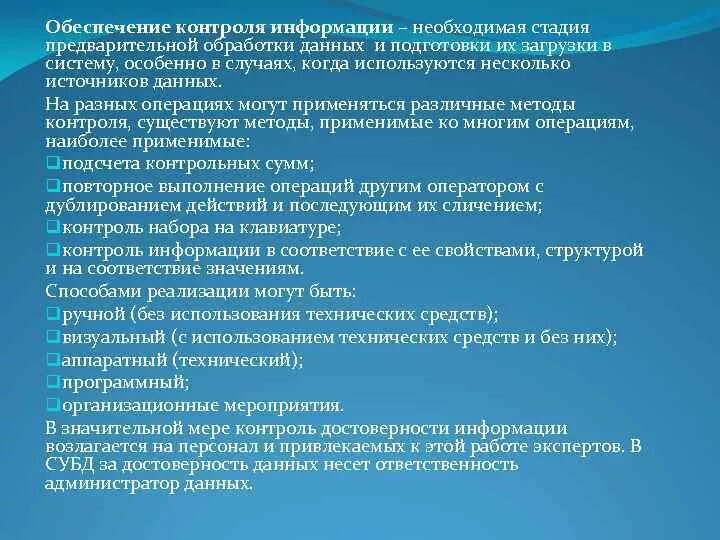 **Обеспечение контроля информации** – необходимая стадия предварительной обработки данных и подготовки их загрузки в систему, особенно в случаях, когда используются несколько источников данных.

На разных операциях могут применяться различные методы контроля, существуют методы, применимые ко многим операциям, наиболее применимые:

❑подсчета контрольных сумм;

❑повторное выполнение операций другим оператором с дублированием действий и последующим их сличением;

❑контроль набора на клавиатуре;

❑контроль информации в соответствие с ее свойствами, структурой и на соответствие значениям.

Способами реализации могут быть:

❑ручной (без использования технических средств);

❑визуальный (с использованием технических средств и без них);

❑аппаратный (технический);

❑программный;

❑организационные мероприятия.

В значительной мере контроль достоверности информации возлагается на персонал и привлекаемых к этой работе экспертов. В СУБД за достоверность данных несет ответственность администратор данных.